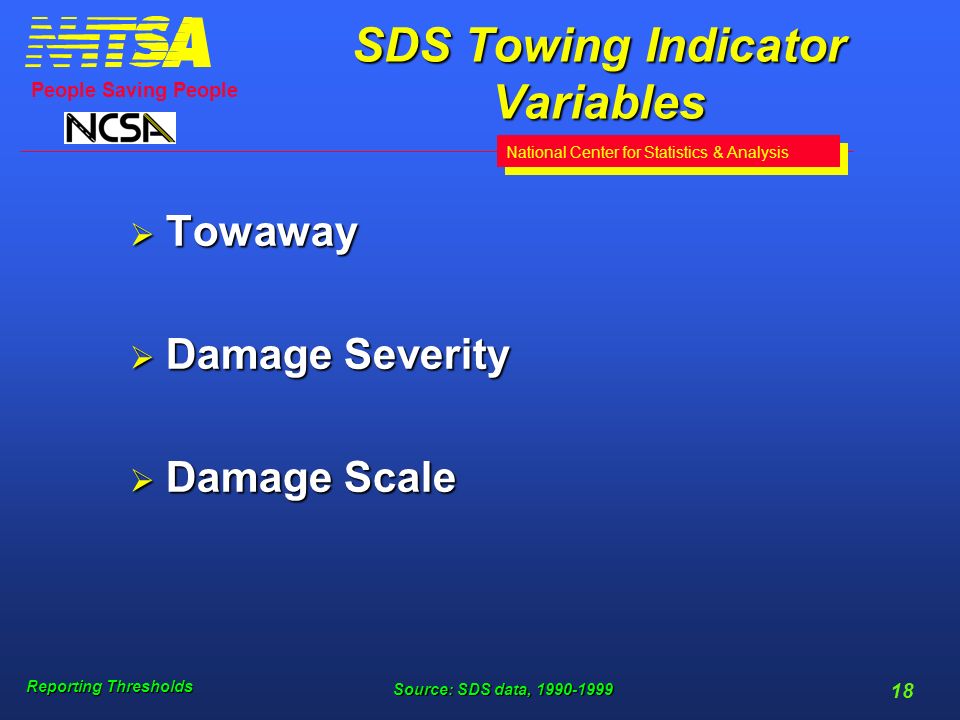 NHTSA
People Saving People
NCSA

SDS Towing Indicator Variables

National Center for Statistics & Analysis

➢ Towaway

➢ Damage Severity

➢ Damage Scale

Reporting Thresholds

Source: SDS data, 1990-1999

18